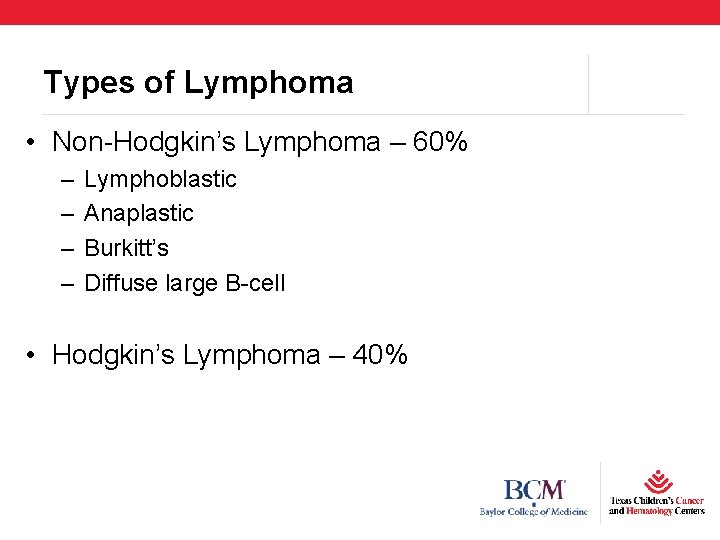 Types of Lymphoma

• Non-Hodgkin's Lymphoma – 60%
– Lymphoblastic
– Anaplastic
– Burkitt's
– Diffuse large B-cell

• Hodgkin's Lymphoma – 40%

BCM
Baylor College of Medicine

Texas Children's Cancer and Hematology Centers